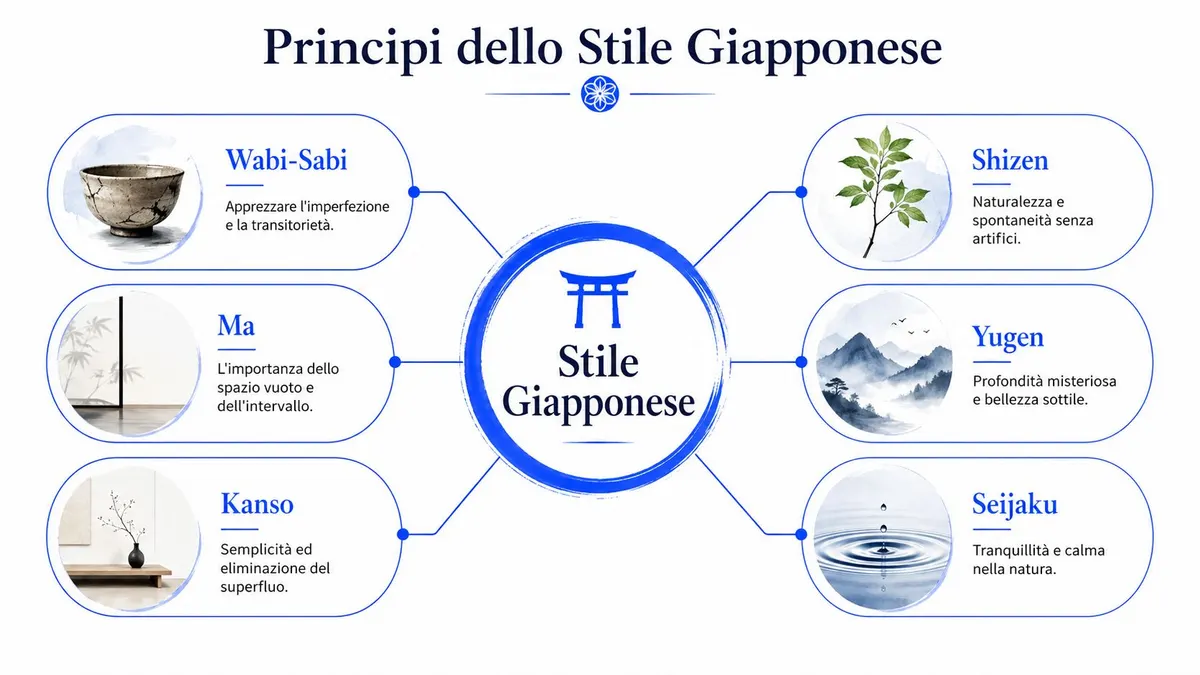 Principi dello Stile Giapponese

Wabi-Sabi
Apprezzare l'imperfezione e la transitorietà.

Ma
L'importanza dello spazio vuoto e dell'intervallo.

Kanso
Semplicità ed eliminazione del superfluo.

Stile Giapponese

Shizen
Naturalezza e spontaneità senza artifici.

Yugen
Profondità misteriosa e bellezza sottile.

Seijaku
Tranquillità e calma nella natura.